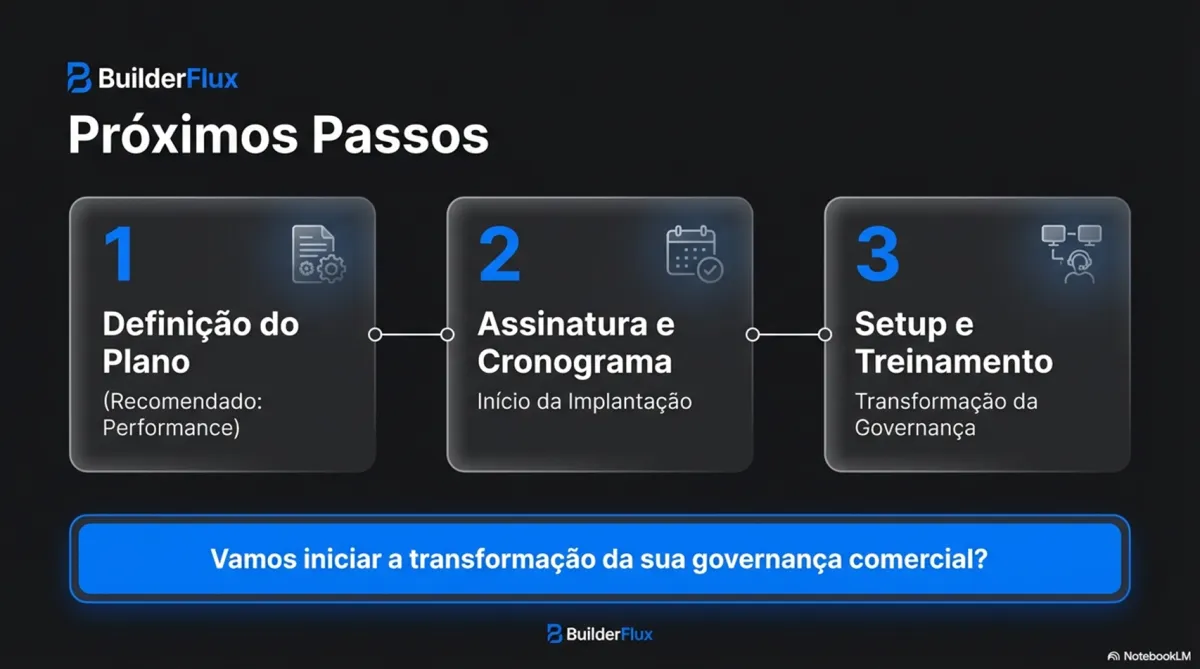 BuilderFlux

Próximos Passos

1

Definição do Plano

(Recomendado: Performance)

2

Assinatura e Cronograma

Início da Implantação

3

Setup e Treinamento

Transformação da Governança

Vamos iniciar a transformação da sua governança comercial?

BuilderFlux

NotebookLM